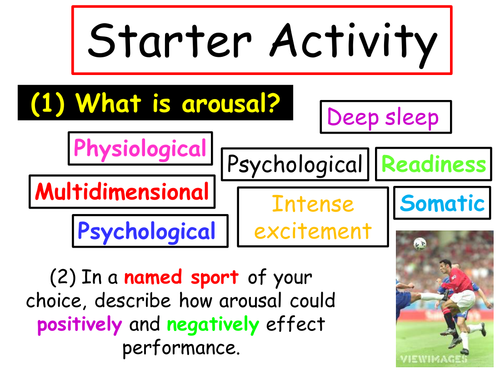 Starter Activity

(1) What is arousal?

Deep sleep

Physiological

Psychological

Readiness

Multidimensional

Intense excitement

Somatic

Psychological

(2) In a named sport of your choice, describe how arousal could positively and negatively effect performance.

VIEWIMAGES